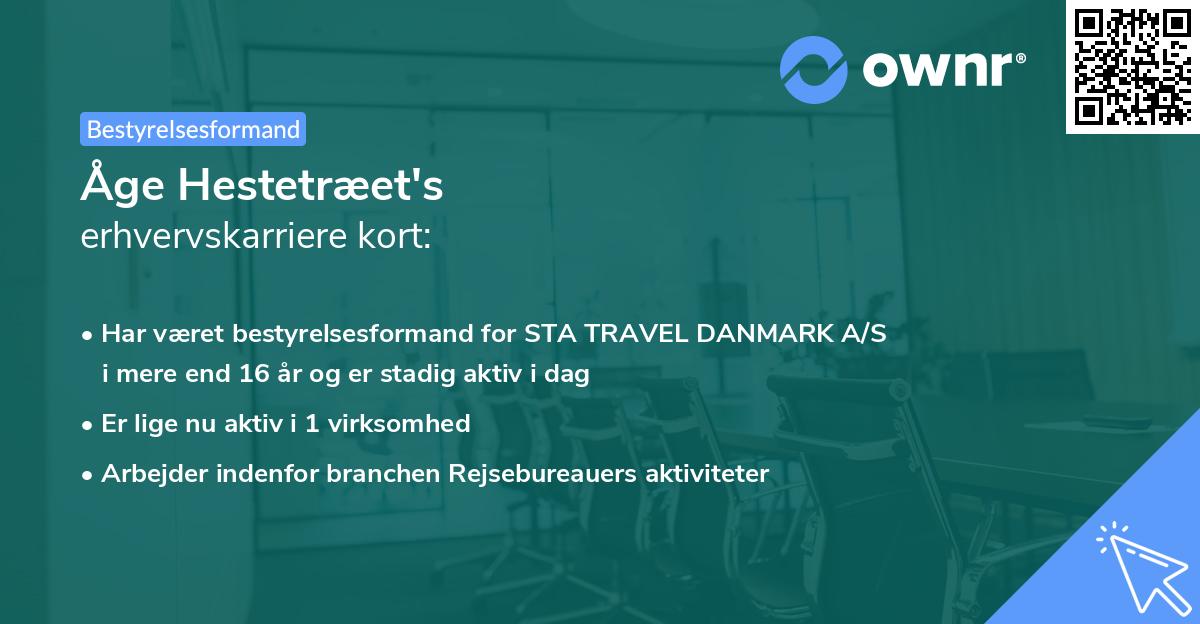 ownr®

Bestyrelsesformand

Åge Hestetræet's
erhvervskarriere kort:

• Har været bestyrelsesformand for STA TRAVEL DANMARK A/S i mere end 16 år og er stadig aktiv i dag
• Er lige nu aktiv i 1 virksomhed
• Arbejder indenfor branchen Rejsebureauers aktiviteter